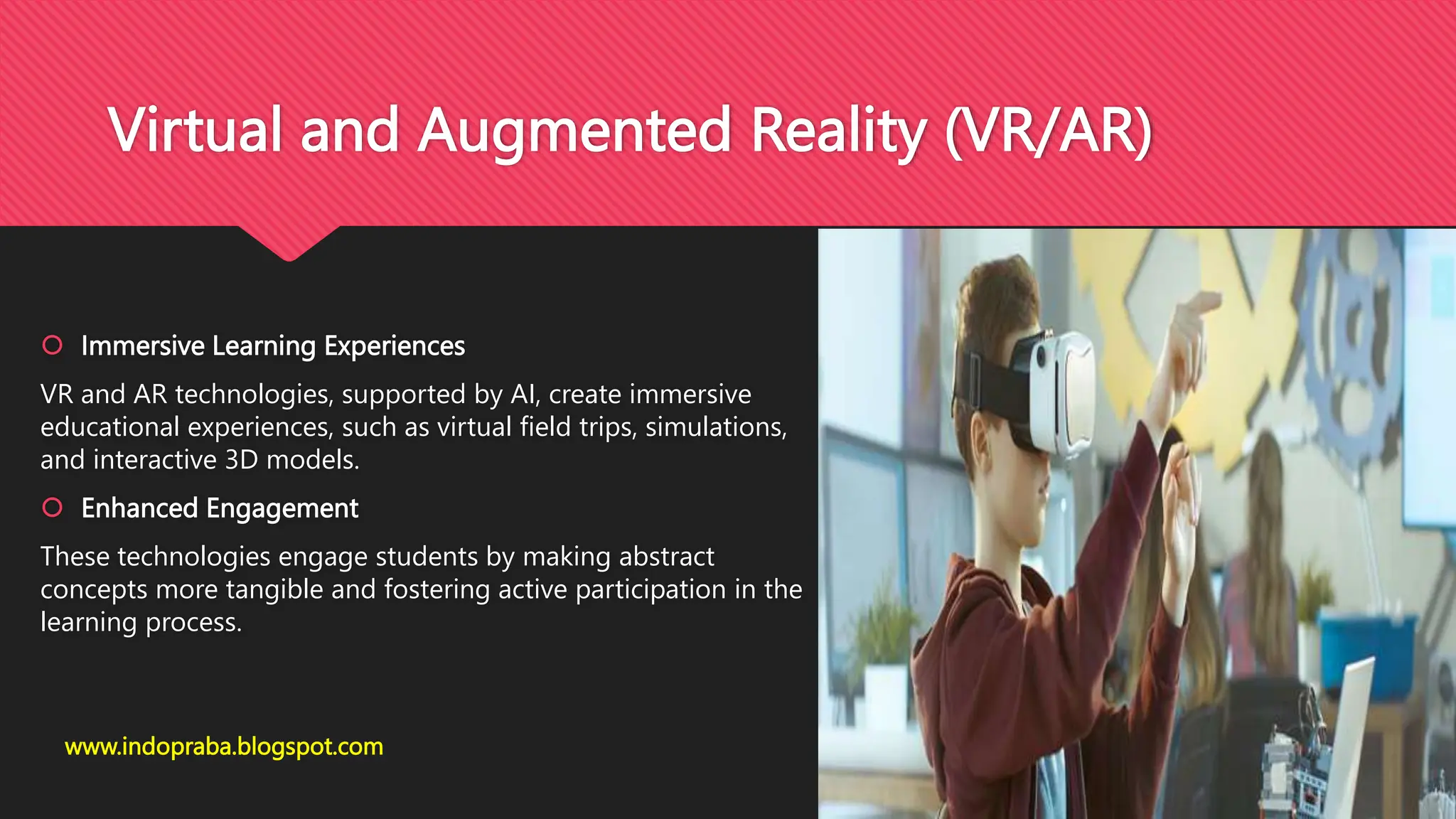 Virtual and Augmented Reality (VR/AR)

Immersive Learning Experiences

VR and AR technologies, supported by AI, create immersive educational experiences, such as virtual field trips, simulations, and interactive 3D models.

Enhanced Engagement

These technologies engage students by making abstract concepts more tangible and fostering active participation in the learning process.

www.indopraba.blogspot.com